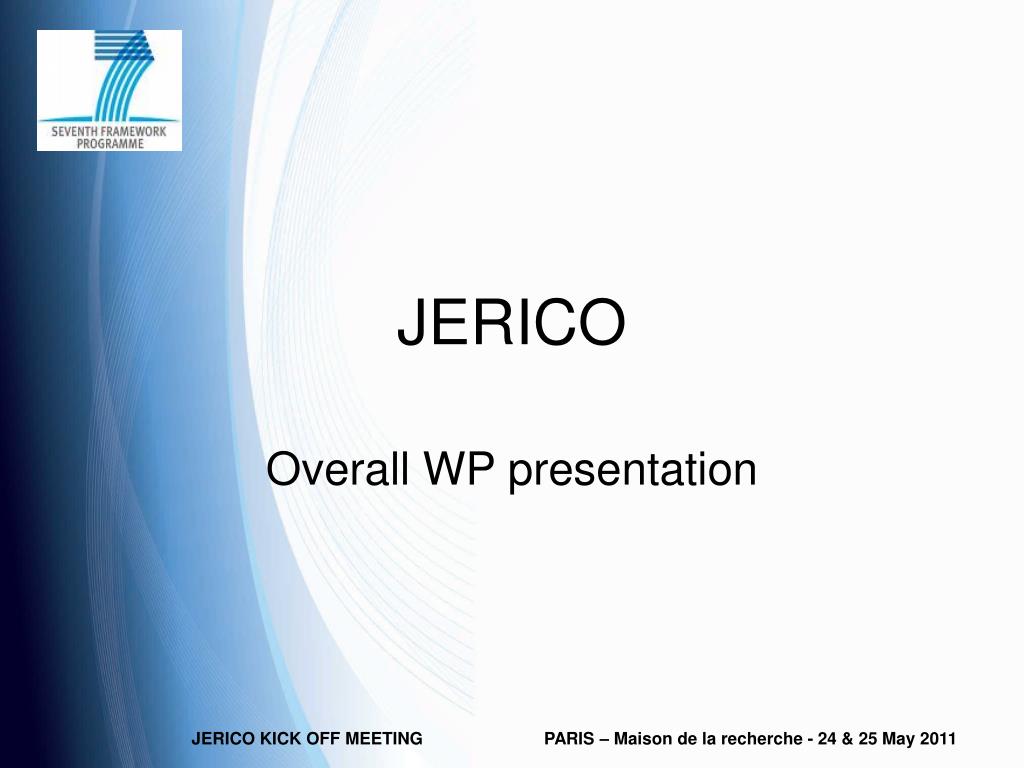 SEVENTH FRAMEWORK PROGRAMME

JERICO

Overall WP presentation

JERICO KICK OFF MEETING

PARIS – Maison de la recherche - 24 & 25 May 2011